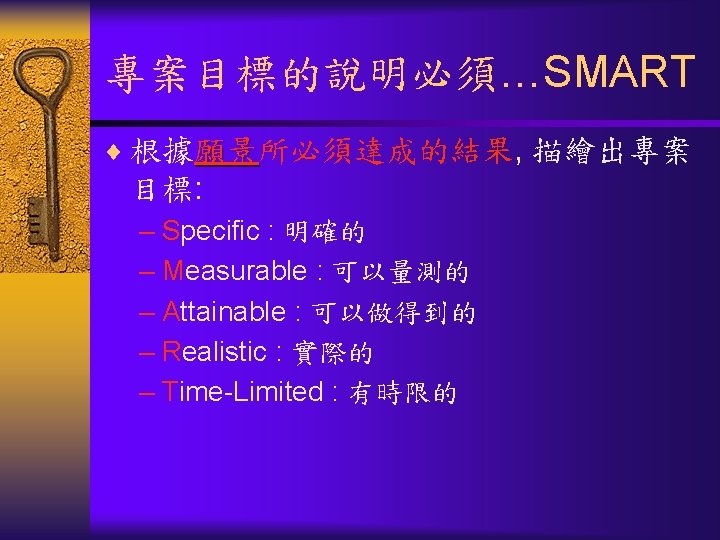 專案目標的說明必須...SMART

♦ 根據願景所必須達成的結果, 描繪出專案目標:

– Specific : 明確的
– Measurable : 可以量測的
– Attainable : 可以做得到的
– Realistic : 實際的
– Time-Limited : 有時限的